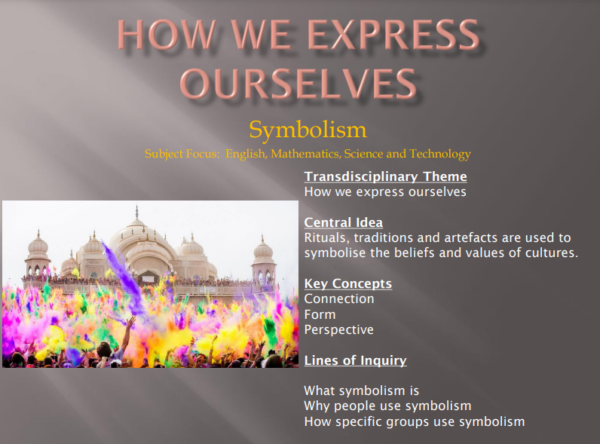 HOW WE EXPRESS OURSELVES

Symbolism

Subject Focus: English, Mathematics, Science and Technology

Transdisciplinary Theme
How we express ourselves

Central Idea
Rituals, traditions and artefacts are used to symbolise the beliefs and values of cultures.

Key Concepts
Connection
Form
Perspective

Lines of Inquiry

What symbolism is
Why people use symbolism
How specific groups use symbolism